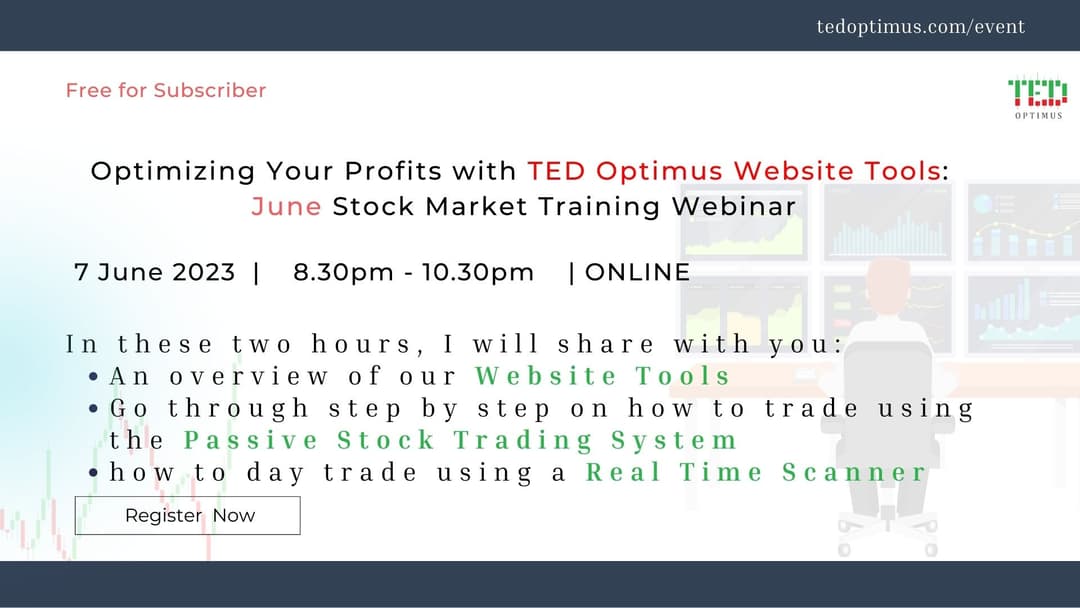 tedoptimus.com/event

Free for Subscriber

TED OPTIMUS

Optimizing Your Profits with TED Optimus Website Tools: June Stock Market Training Webinar

7 June 2023 | 8.30pm - 10.30pm | ONLINE

In these two hours, I will share with you:
• An overview of our Website Tools
• Go through step by step on how to trade using the Passive Stock Trading System
• how to day trade using a Real Time Scanner

Register Now